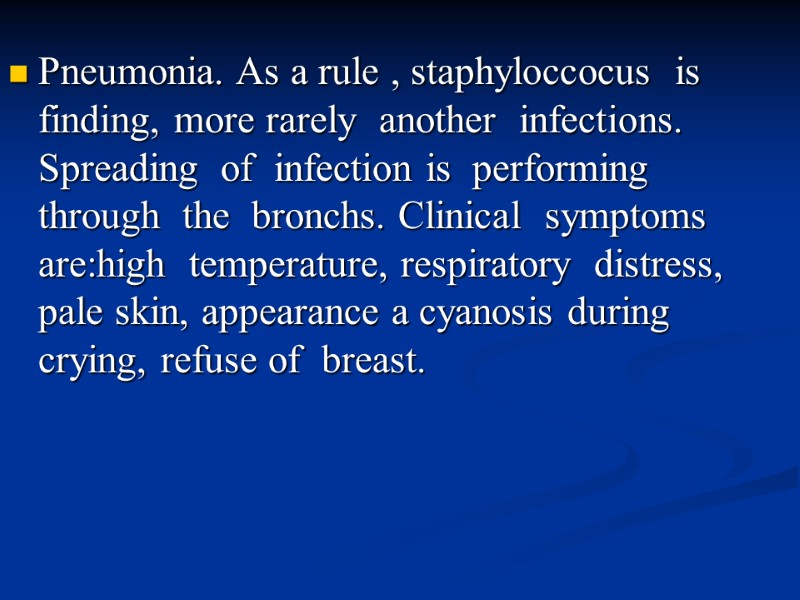 Pneumonia. As a rule , staphyloccocus is finding, more rarely another infections. Spreading of infection is performing through the bronchs. Clinical symptoms are:high temperature, respiratory distress, pale skin, appearance a cyanosis during crying, refuse of breast.